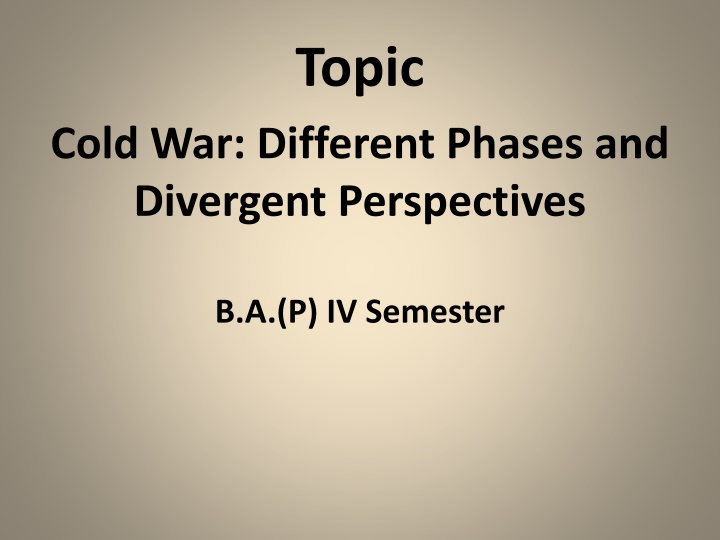 Topic

Cold War: Different Phases and Divergent Perspectives

B.A.(P) IV Semester